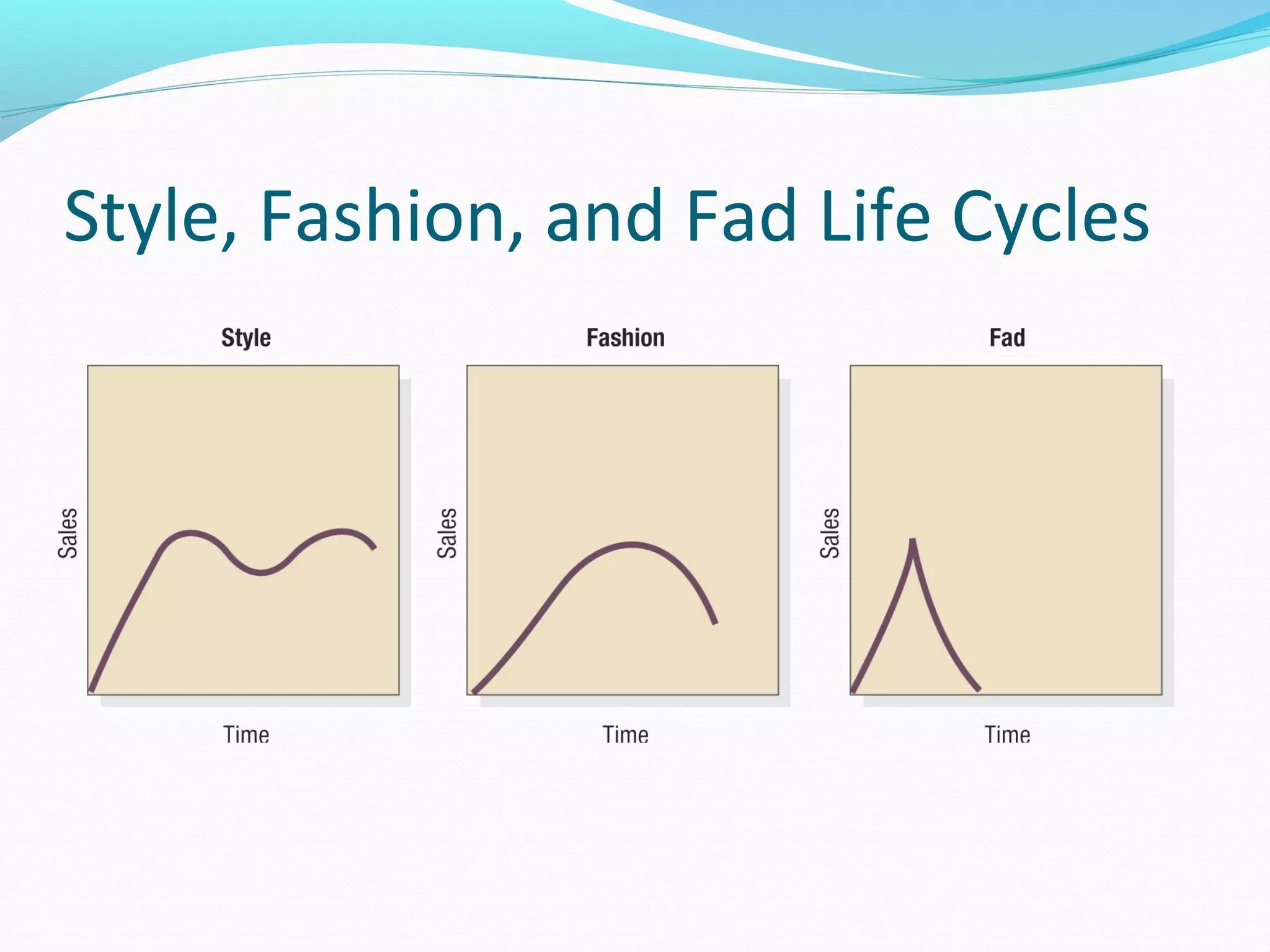 Style, Fashion, and Fad Life Cycles

Style

Sales

Time

Fashion

Sales

Time

Fad

Sales

Time